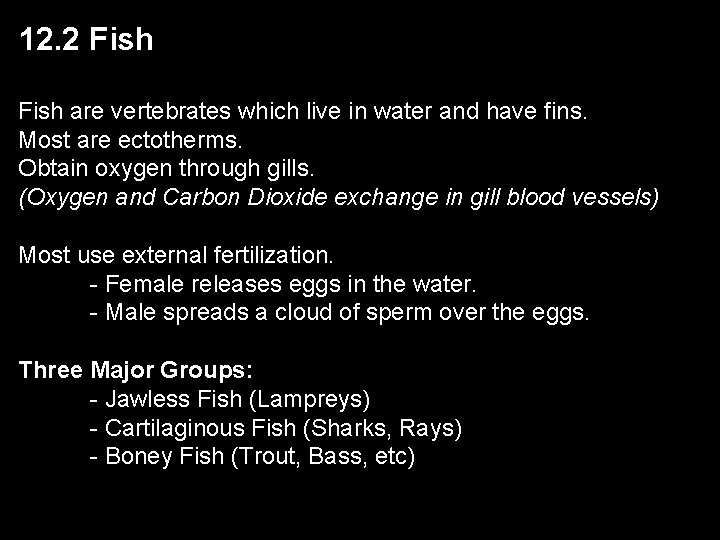 12.2 Fish

Fish are vertebrates which live in water and have fins.
Most are ectotherms.
Obtain oxygen through gills.
(Oxygen and Carbon Dioxide exchange in gill blood vessels)

Most use external fertilization.
- Female releases eggs in the water.
- Male spreads a cloud of sperm over the eggs.

Three Major Groups:
- Jawless Fish (Lampreys)
- Cartilaginous Fish (Sharks, Rays)
- Boney Fish (Trout, Bass, etc)